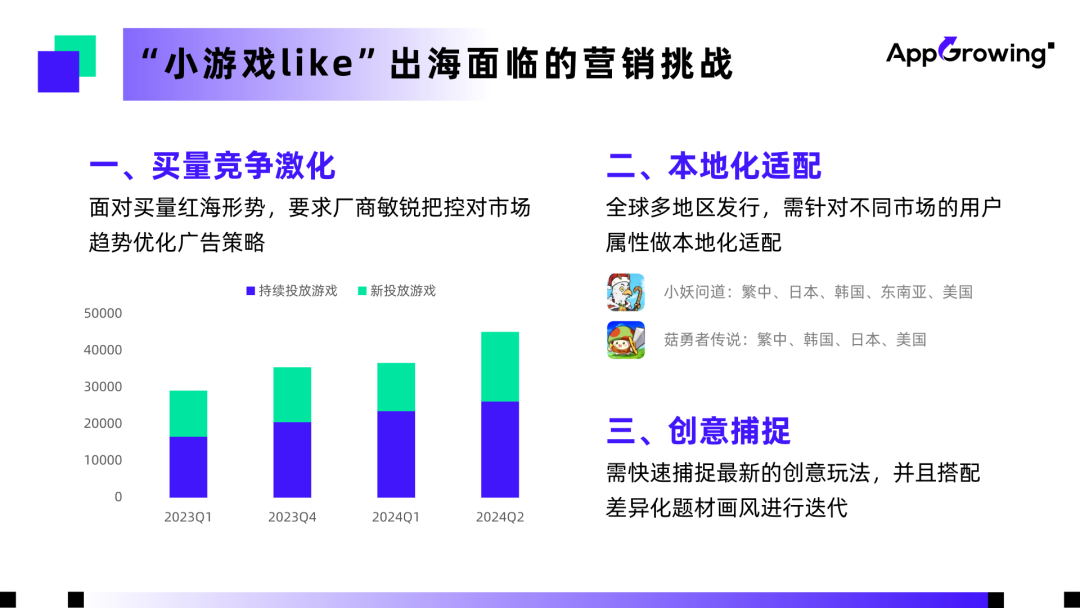 “小游戏like”出海面临的营销挑战

AppGrowing

一、买量竞争激化

面对买量红海形势，要求厂商敏锐把控对市场趋势优化广告策略

持续投放游戏 新投放游戏

50000
40000
30000
20000
10000
0

2023Q1 2023Q4 2024Q1 2024Q2

二、本地化适配

全球多地区发行，需针对不同市场的用户属性做本地化适配

小妖问道：繁中、日本、韩国、东南亚、美国

菇勇者传说：繁中、韩国、日本、美国

三、创意捕捉

需快速捕捉最新的创意玩法，并且搭配差异化题材画风进行迭代